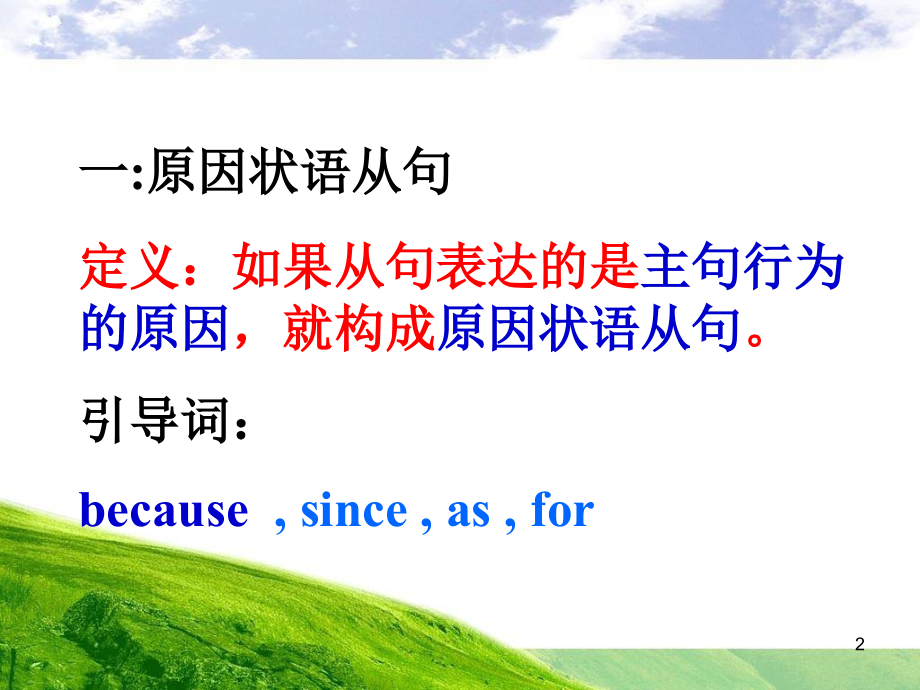 一:原因状语从句

定义：如果从句表达的是主句行为的原因，就构成原因状语从句。

引导词：

because , since , as , for

2